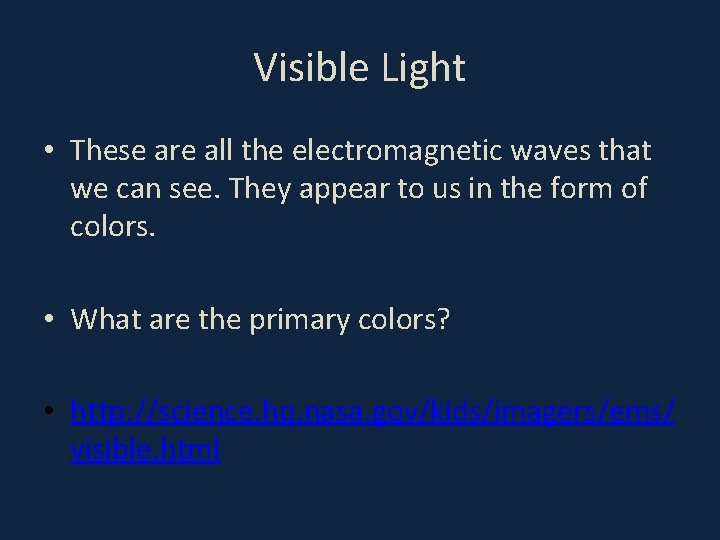 Visible Light

• These are all the electromagnetic waves that we can see. They appear to us in the form of colors.

• What are the primary colors?

• http://science.hq.nasa.gov/kids/imagers/ems/visible.html